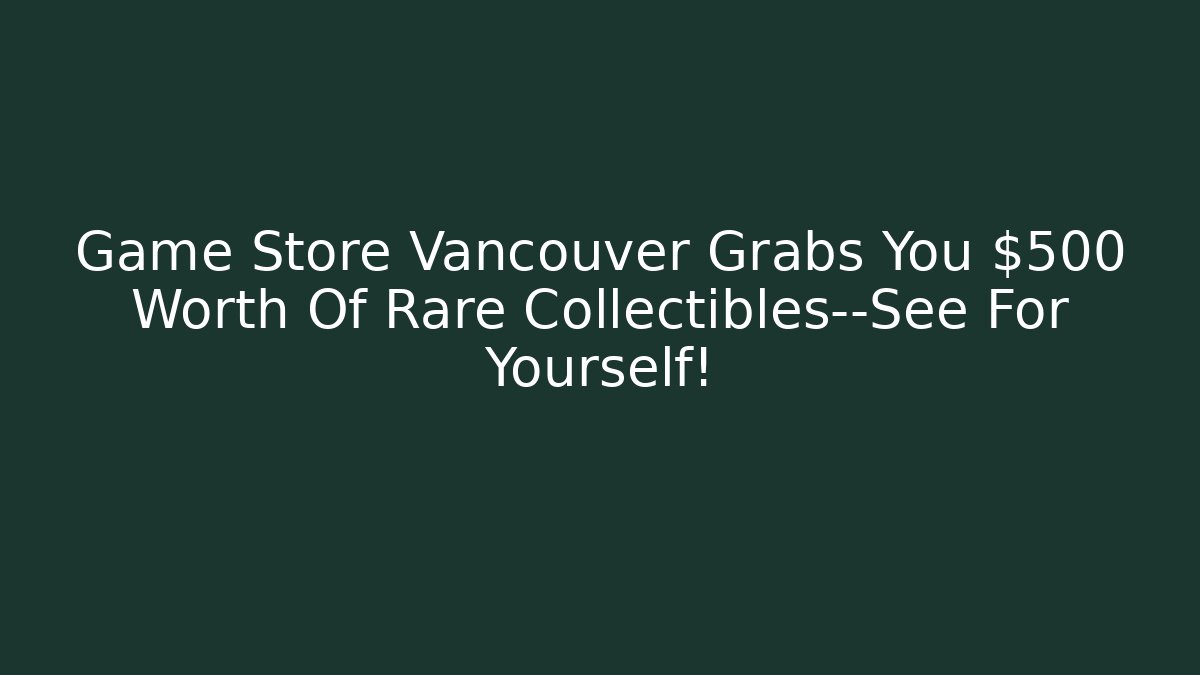 Game Store Vancouver Grabs You \$500 Worth Of Rare Collectibles--See For Yourself!